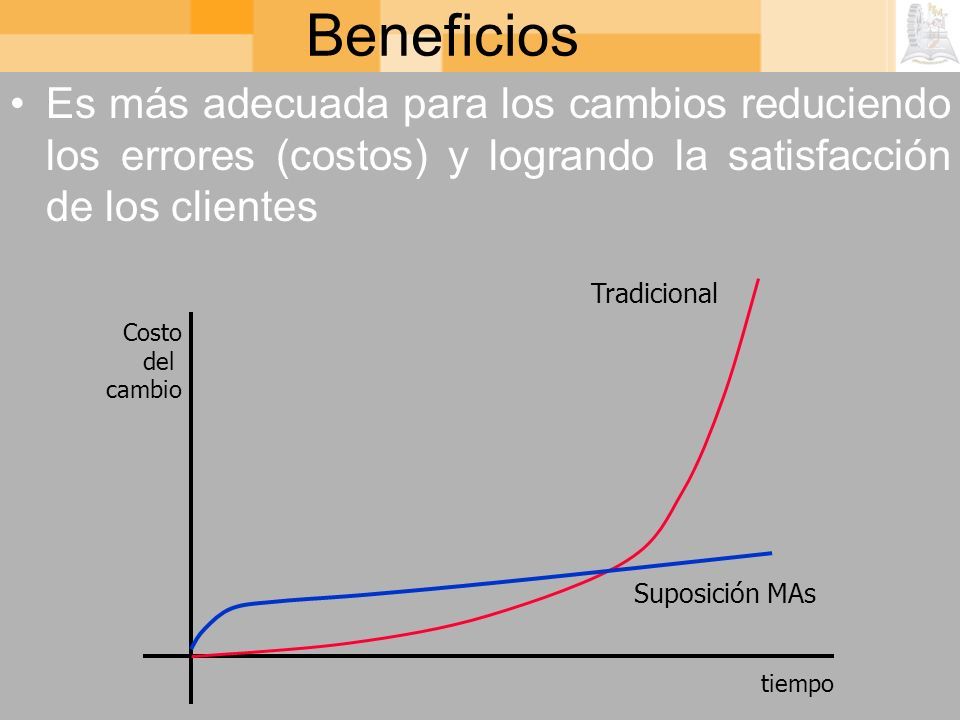 Beneficios

• Es más adecuada para los cambios reduciendo los errores (costos) y logrando la satisfacción de los clientes

Tradicional

Costo del cambio

Suposición MAs

tiempo